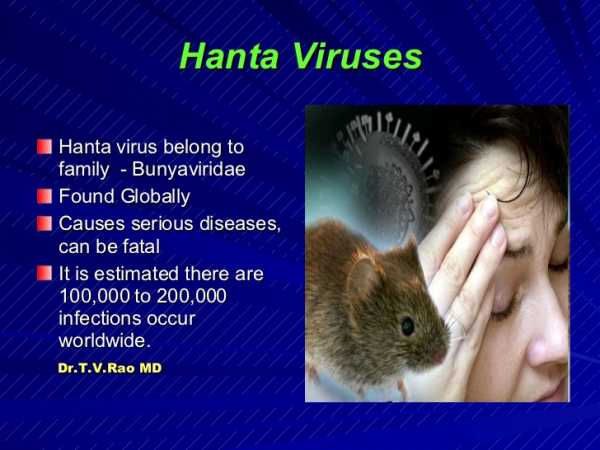 Hanta Viruses

Hanta virus belong to family - Bunyaviridae

Found Globally

Causes serious diseases, can be fatal

It is estimated there are 100,000 to 200,000 infections occur worldwide.

Dr.T.V.Rao MD